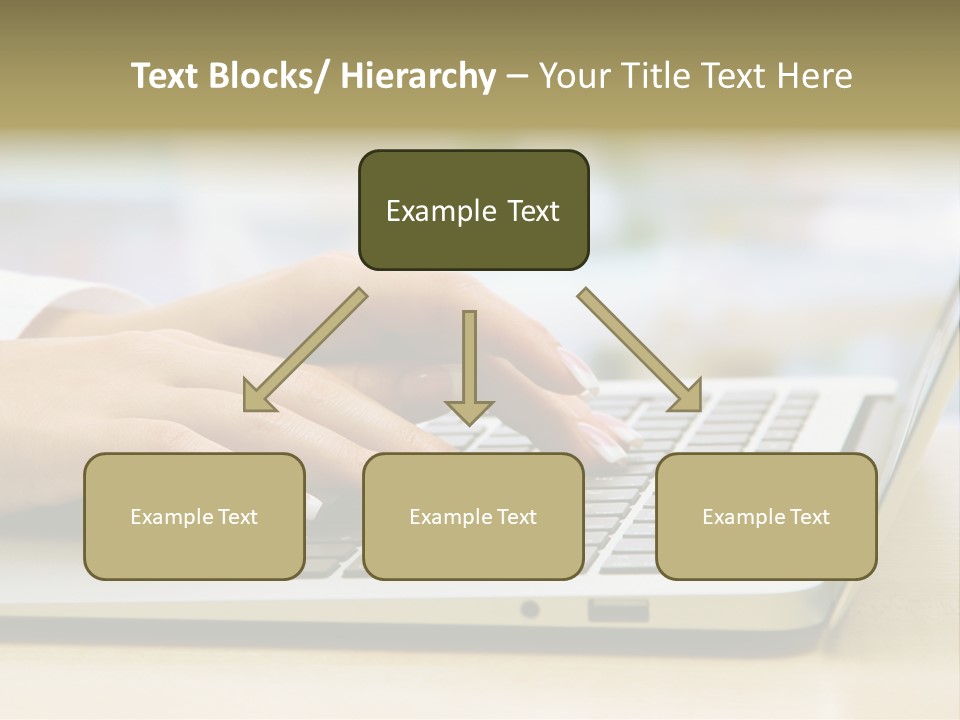 Text Blocks/ Hierarchy – Your Title Text Here

Example Text

Example Text

Example Text

Example Text